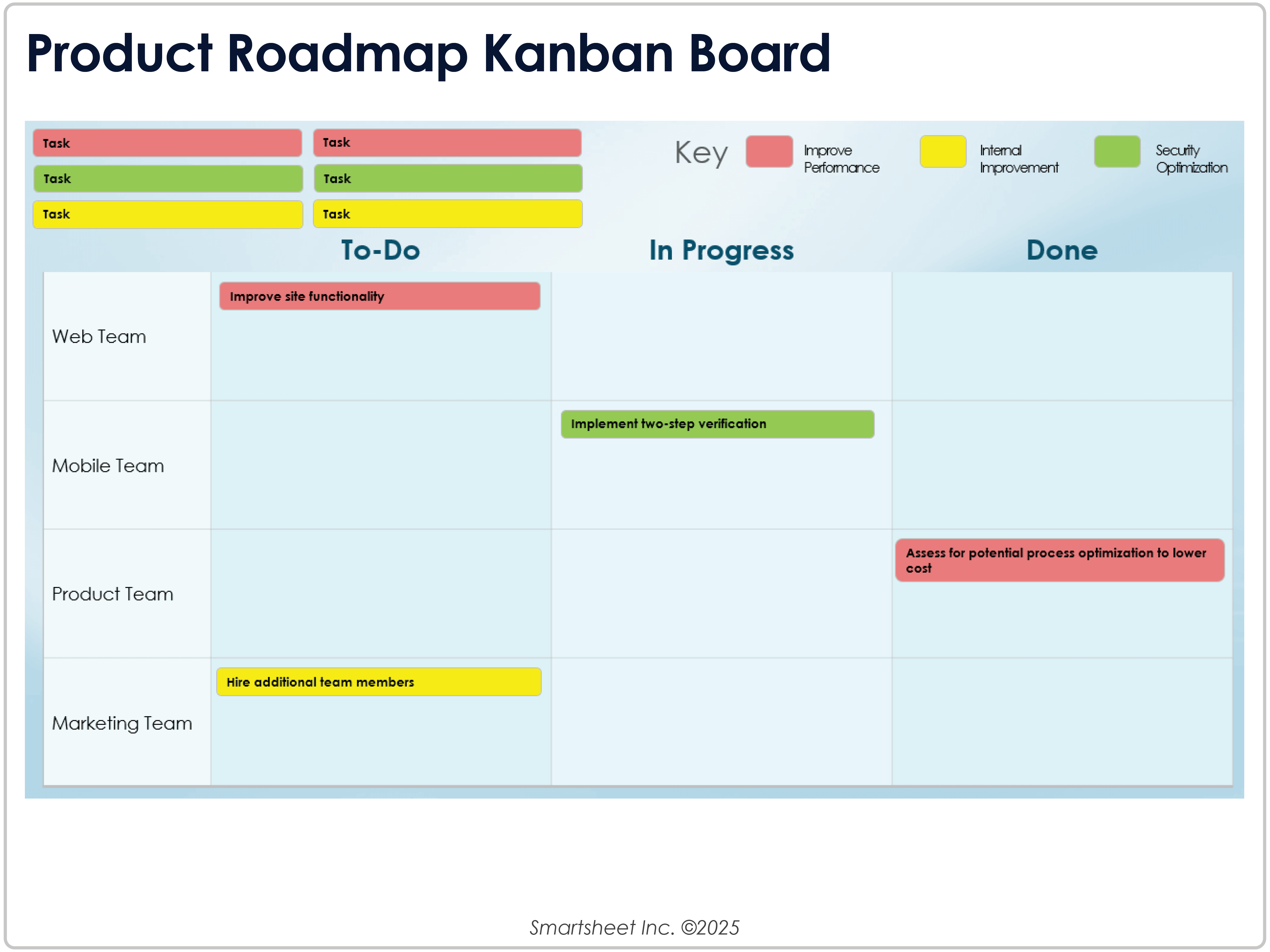 Product Roadmap Kanban Board

Task
Task
Task

Task
Task
Task

Key
Improve Performance
Internal Improvement
Security Optimization

|  | To-Do | In Progress | Done |
|---|---|---|---|
| Web Team | Improve site functionality |  |  |
| Mobile Team |  | Implement two-step verification |  |
| Product Team |  |  | Assess for potential process optimization to lower cost |
| Marketing Team | Hire additional team members |  |  |

Smartsheet Inc. ©2025